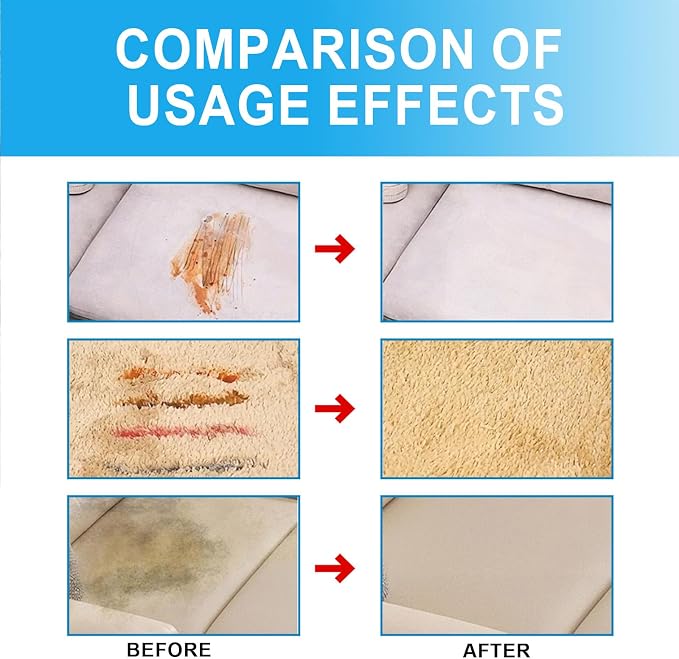 COMPARISON OF USAGE EFFECTS

BEFORE

AFTER